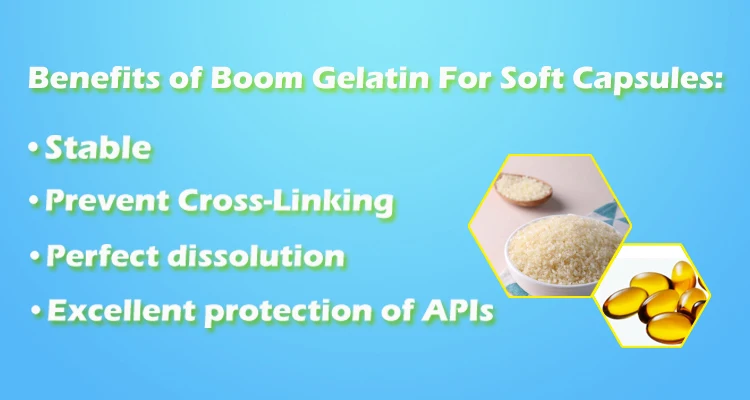 Benefits of Boom Gelatin For Soft Capsules:

• Stable
• Prevent Cross-Linking
• Perfect dissolution
• Excellent protection of APIs